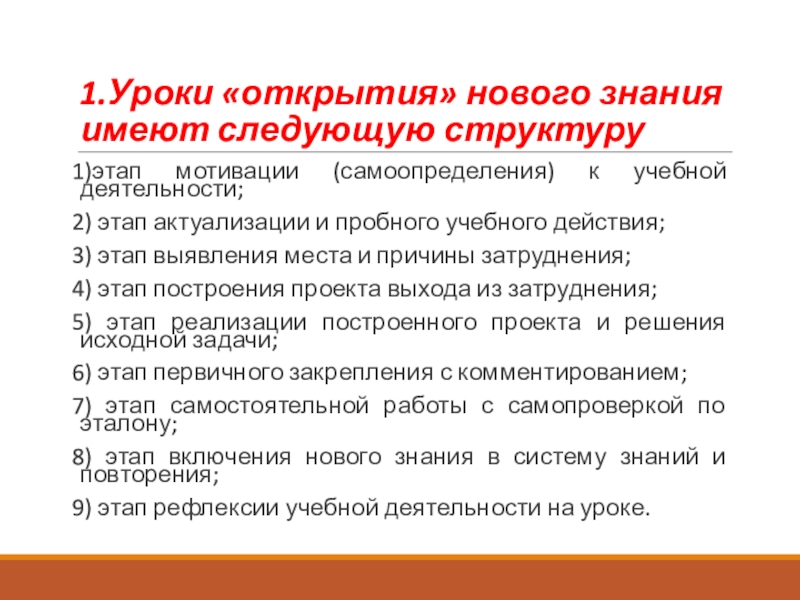 1.Уроки «открытия» нового знания имеют следующую структуру

1)этап мотивации (самоопределения) к учебной деятельности;

2) этап актуализации и пробного учебного действия;

3) этап выявления места и причины затруднения;

4) этап построения проекта выхода из затруднения;

5) этап реализации построенного проекта и решения исходной задачи;

6) этап первичного закрепления с комментированием;

7) этап самостоятельной работы с самопроверкой по эталону;

8) этап включения нового знания в систему знаний и повторения;

9) этап рефлексии учебной деятельности на уроке.